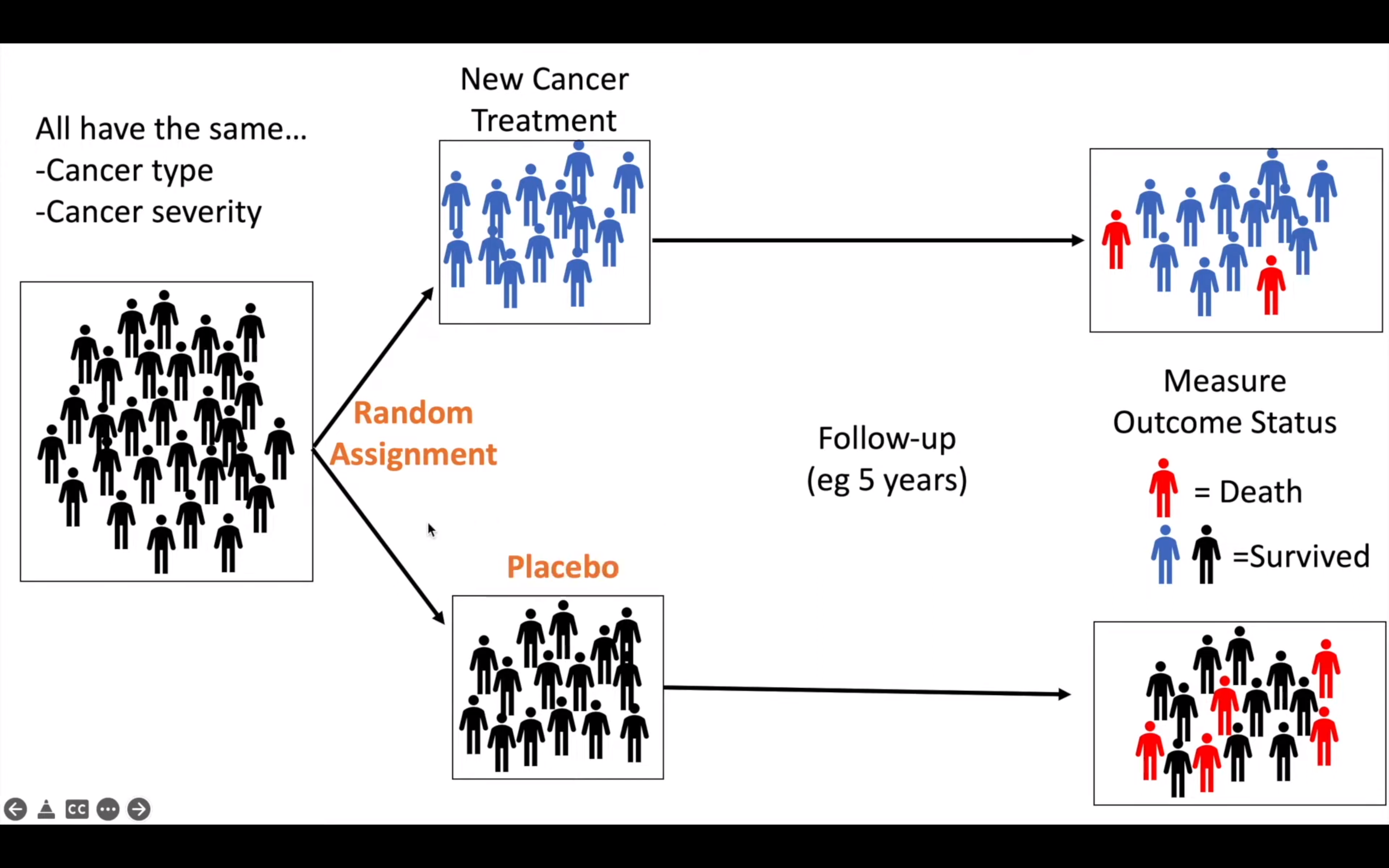 All have the same...
-Cancer type
-Cancer severity

New Cancer Treatment

Random Assignment

Placebo

Follow-up (eg 5 years)

Measure Outcome Status

= Death

=Survived

CC